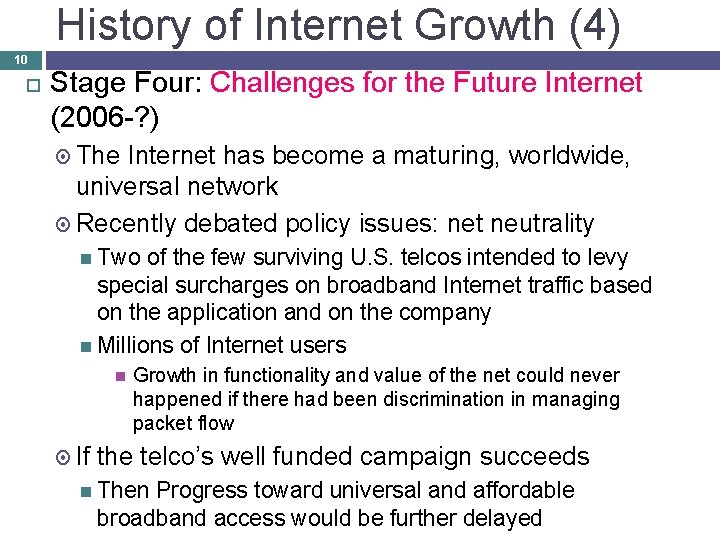 History of Internet Growth (4)

10

Stage Four: Challenges for the Future Internet (2006-?)

The Internet has become a maturing, worldwide, universal network

Recently debated policy issues: net neutrality

Two of the few surviving U.S. telcos intended to levy special surcharges on broadband Internet traffic based on the application and on the company

Millions of Internet users

Growth in functionality and value of the net could never happened if there had been discrimination in managing packet flow

If the telco's well funded campaign succeeds

Then Progress toward universal and affordable broadband access would be further delayed